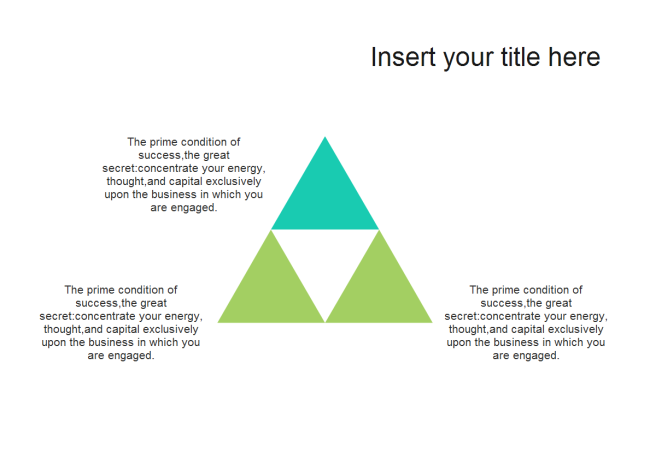 Insert your title here

The prime condition of success,the great secret:concentrate your energy, thought,and capital exclusively upon the business in which you are engaged.

The prime condition of success,the great secret:concentrate your energy, thought,and capital exclusively upon the business in which you are engaged.

The prime condition of success,the great secret:concentrate your energy, thought,and capital exclusively upon the business in which you are engaged.